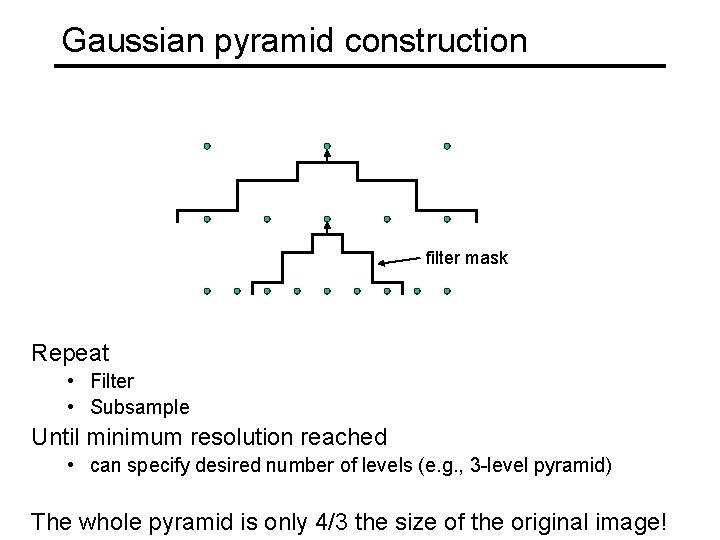 Gaussian pyramid construction

filter mask

Repeat
• Filter
• Subsample

Until minimum resolution reached
• can specify desired number of levels (e.g., 3-level pyramid)

The whole pyramid is only 4/3 the size of the original image!